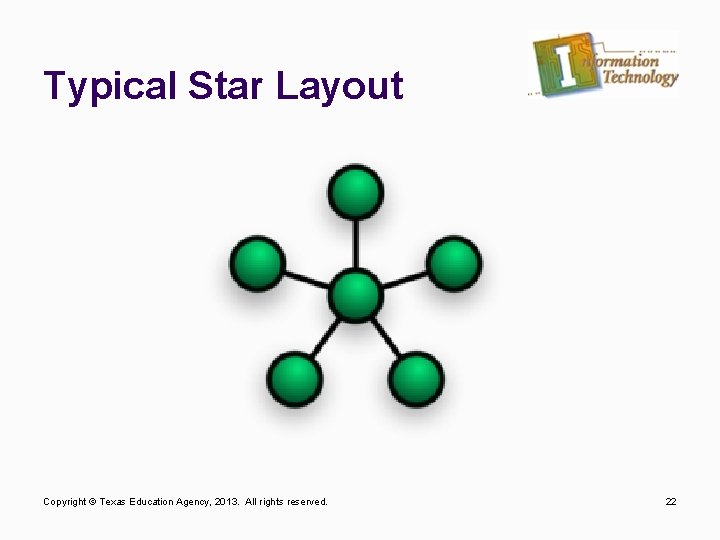 Typical Star Layout

Information Technology

Copyright © Texas Education Agency, 2013. All rights reserved.

22